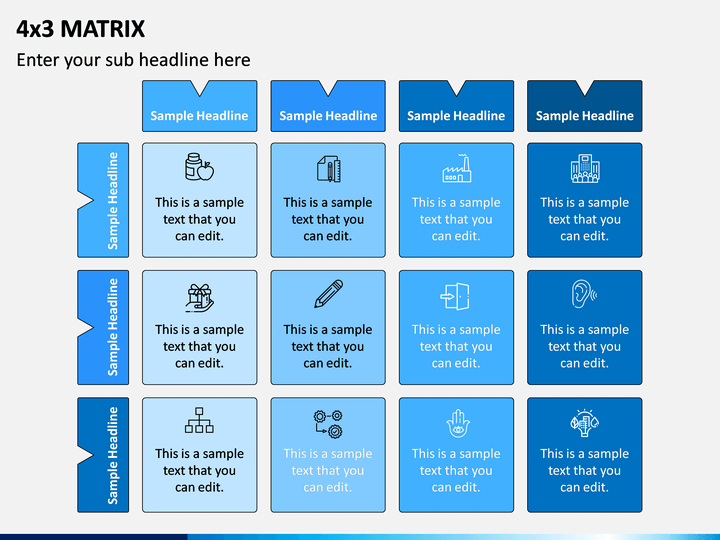 4x3 MATRIX

Enter your sub headline here

| | Sample Headline | Sample Headline | Sample Headline | Sample Headline |
|---|---|---|---|---|
| Sample Headline | This is a sample text that you can edit. | This is a sample text that you can edit. | This is a sample text that you can edit. | This is a sample text that you can edit. |
| Sample Headline | This is a sample text that you can edit. | This is a sample text that you can edit. | This is a sample text that you can edit. | This is a sample text that you can edit. |
| Sample Headline | This is a sample text that you can edit. | This is a sample text that you can edit. | This is a sample text that you can edit. | This is a sample text that you can edit. |